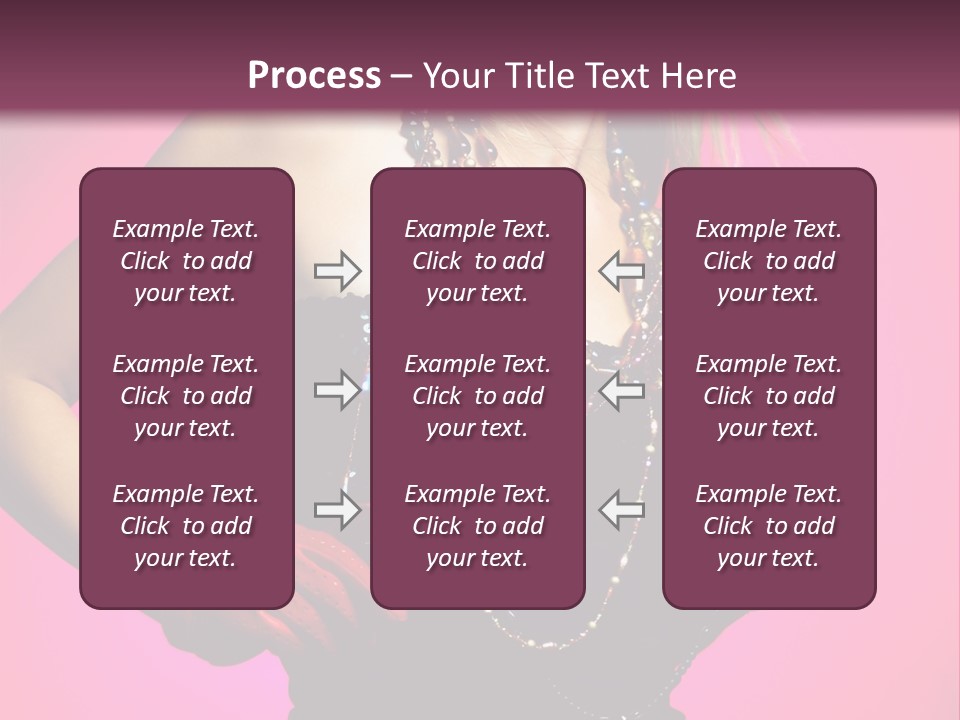 Process – Your Title Text Here

Example Text. Click to add your text.

Example Text. Click to add your text.

Example Text. Click to add your text.

Example Text. Click to add your text.

Example Text. Click to add your text.

Example Text. Click to add your text.

Example Text. Click to add your text.

Example Text. Click to add your text.

Example Text. Click to add your text.